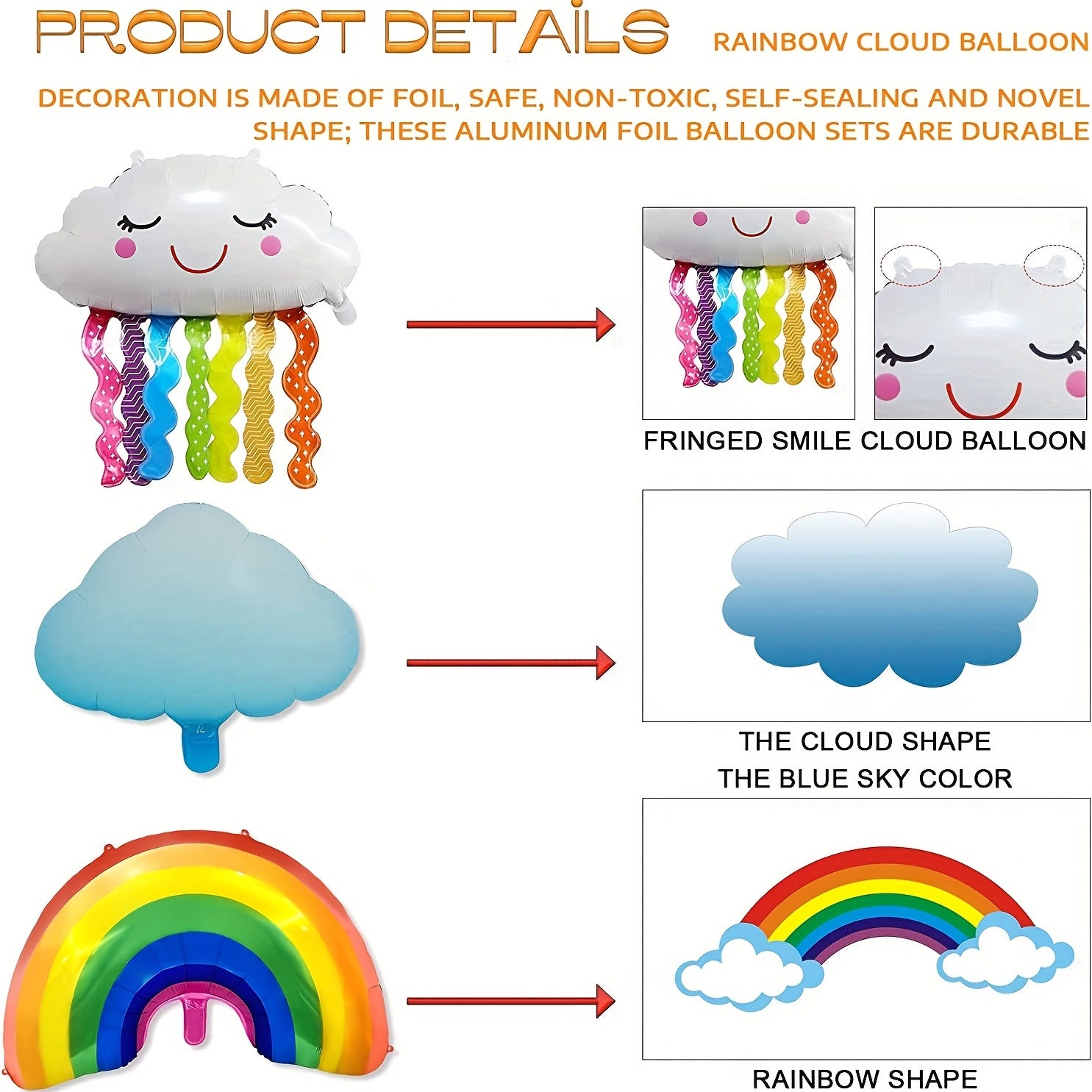 PRODUCT DETAILS

RAINBOW CLOUD BALLOON

DECORATION IS MADE OF FOIL, SAFE, NON-TOXIC, SELF-SEALING AND NOVEL SHAPE; THESE ALUMINUM FOIL BALLOON SETS ARE DURABLE

FRINGED SMILE CLOUD BALLOON

THE CLOUD SHAPE
THE BLUE SKY COLOR

RAINBOW SHAPE